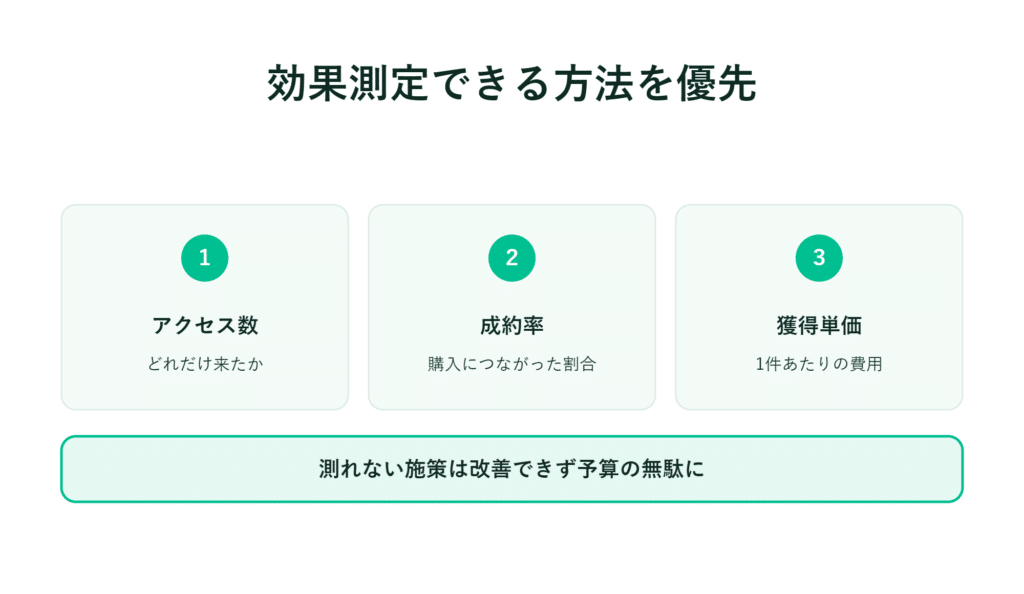 効果測定できる方法を優先

1

アクセス数

どれだけ来たか

2

成約率

購入につながった割合

3

獲得単価

1件あたりの費用

測れない施策は改善できず予算の無駄に